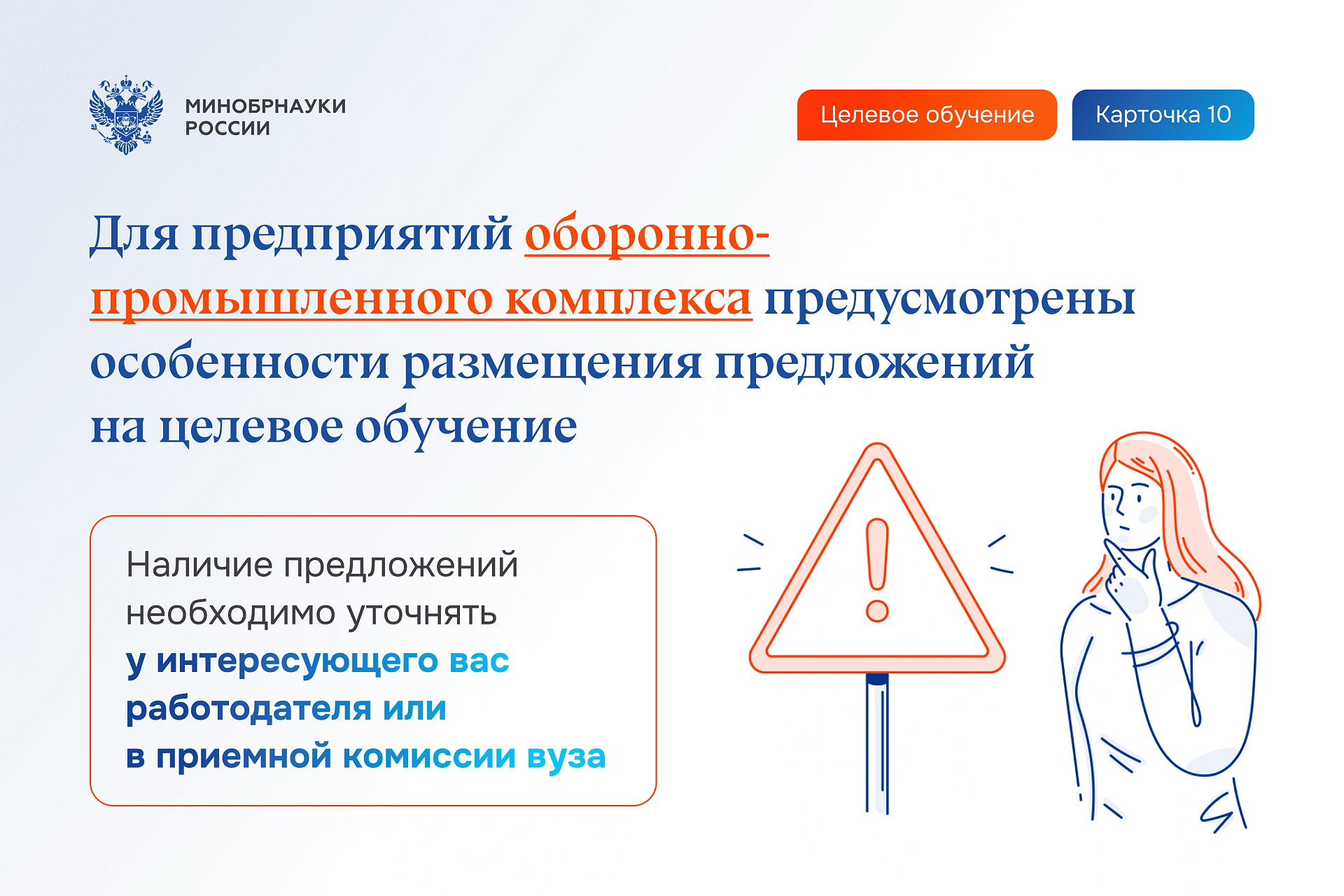 МИНОБРНАУКИ РОССИИ

Целевое обучение

Карточка 10

Для предприятий оборонно-промышленного комплекса предусмотрены особенности размещения предложений на целевое обучение

Наличие предложений необходимо уточнять у интересующего вас работодателя или в приемной комиссии вуза